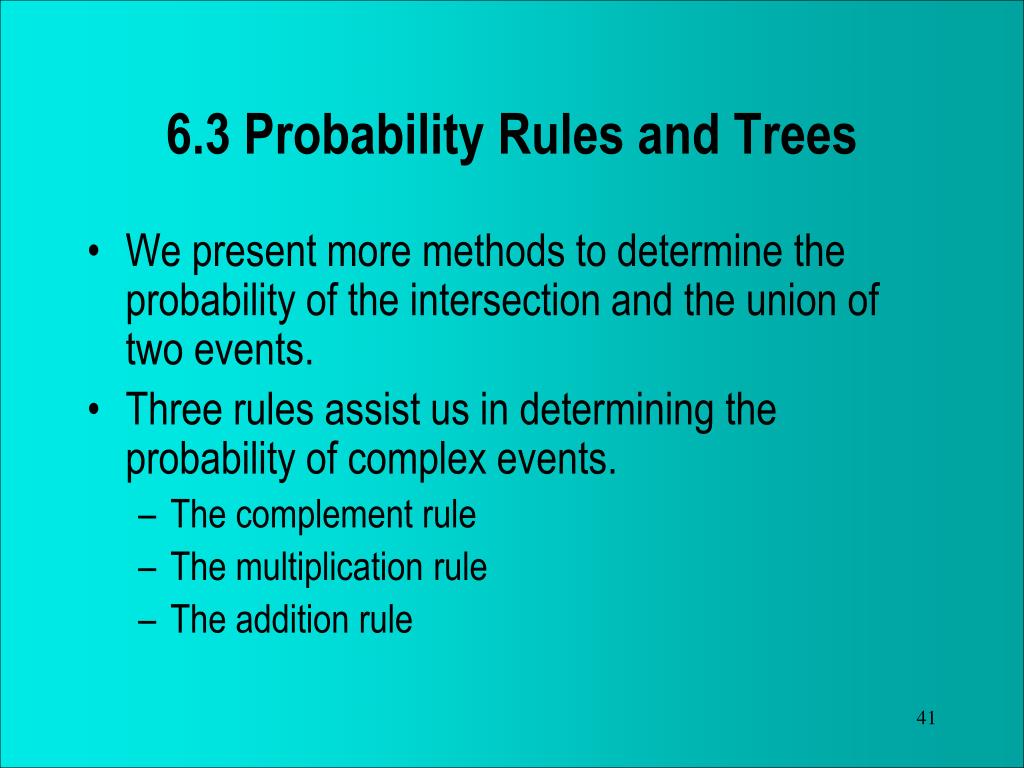 6.3 Probability Rules and Trees

• We present more methods to determine the probability of the intersection and the union of two events.
• Three rules assist us in determining the probability of complex events.
– The complement rule
– The multiplication rule
– The addition rule

41